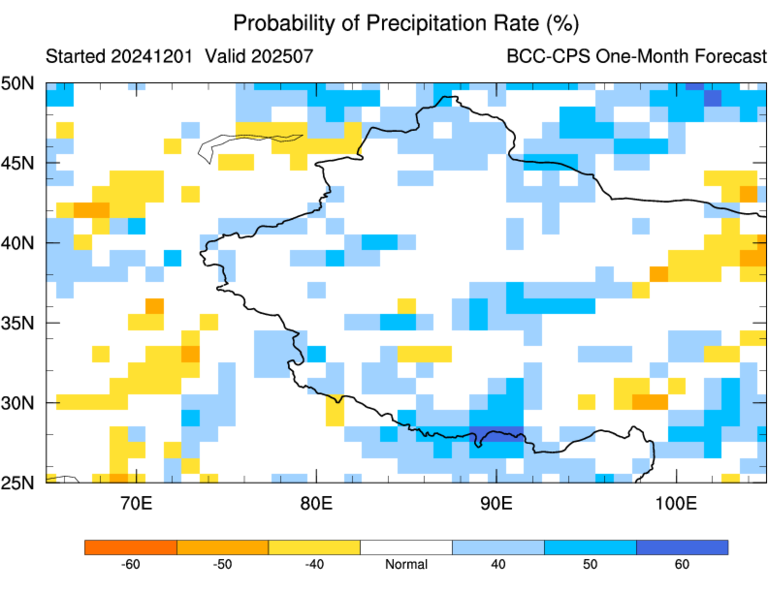 Probability of Precipitation Rate (%)

Started 20241201 Valid 202507

BCC-CPS One-Month Forecast

50N
45N
40N
35N
30N
25N

70E
80E
90E
100E

-60
-50
-40
Normal
40
50
60